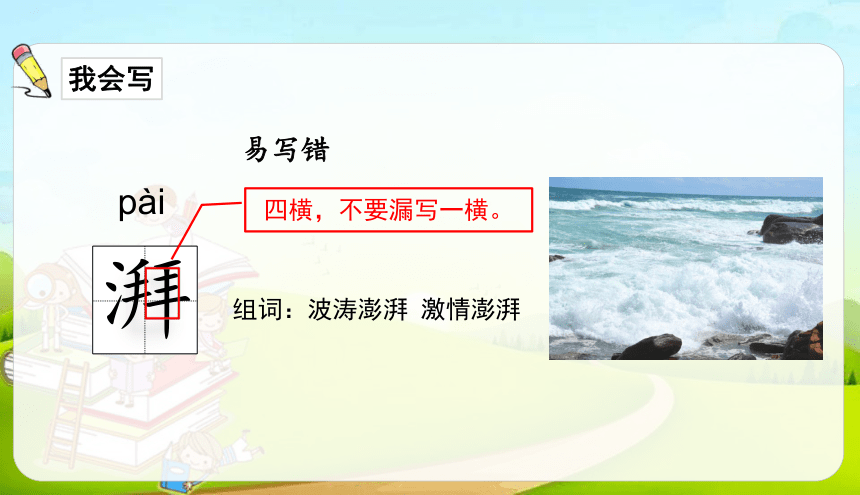 我会写

易写错

pài

四横，不要漏写一横。

湃

组词：波涛澎湃 激情澎湃